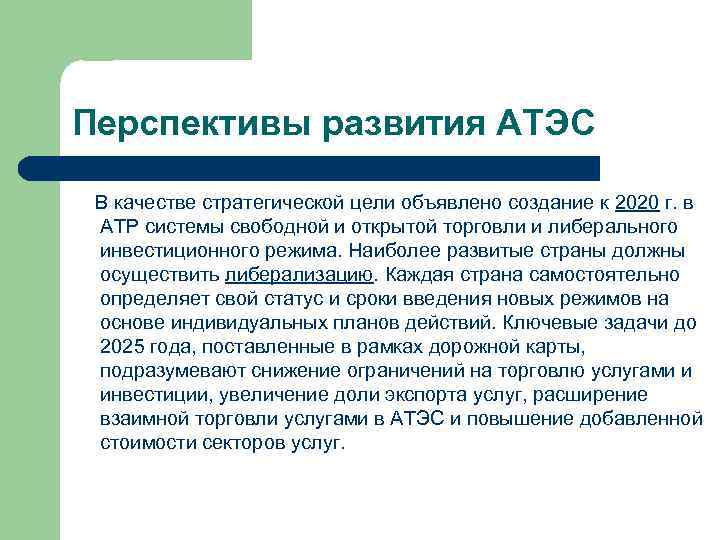 Перспективы развития АТЭС

В качестве стратегической цели объявлено создание к 2020 г. в АТР системы свободной и открытой торговли и либерального инвестиционного режима. Наиболее развитые страны должны осуществить либерализацию. Каждая страна самостоятельно определяет свой статус и сроки введения новых режимов на основе индивидуальных планов действий. Ключевые задачи до 2025 года, поставленные в рамках дорожной карты, подразумевают снижение ограничений на торговлю услугами и инвестиции, увеличение доли экспорта услуг, расширение взаимной торговли услугами в АТЭС и повышение добавленной стоимости секторов услуг.